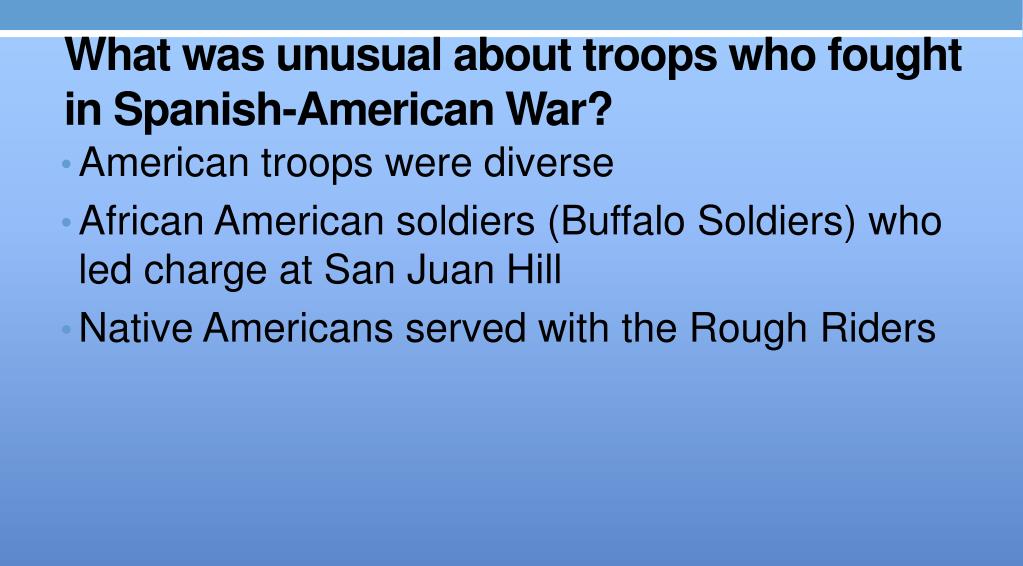 What was unusual about troops who fought in Spanish-American War?

• American troops were diverse

• African American soldiers (Buffalo Soldiers) who led charge at San Juan Hill

• Native Americans served with the Rough Riders